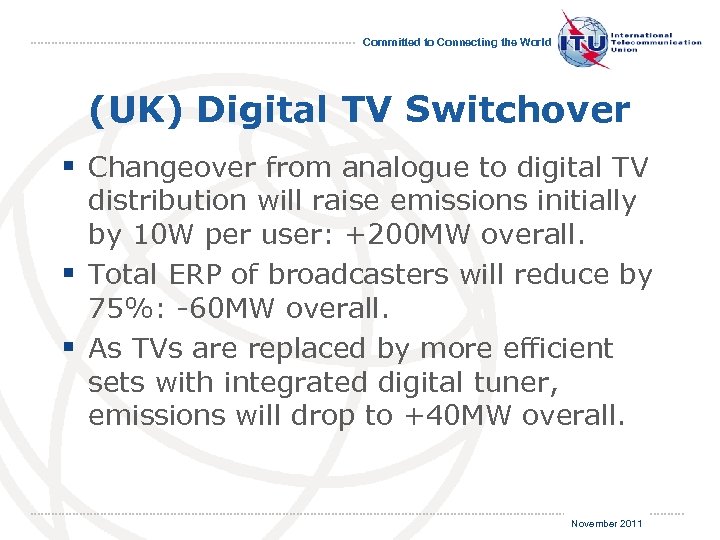 Committed to Connecting the World

ITU International Telecommunication Union

(UK) Digital TV Switchover

▪ Changeover from analogue to digital TV distribution will raise emissions initially by 10W per user: +200MW overall.

▪ Total ERP of broadcasters will reduce by 75%: -60MW overall.

▪ As TVs are replaced by more efficient sets with integrated digital tuner, emissions will drop to +40MW overall.

November 2011